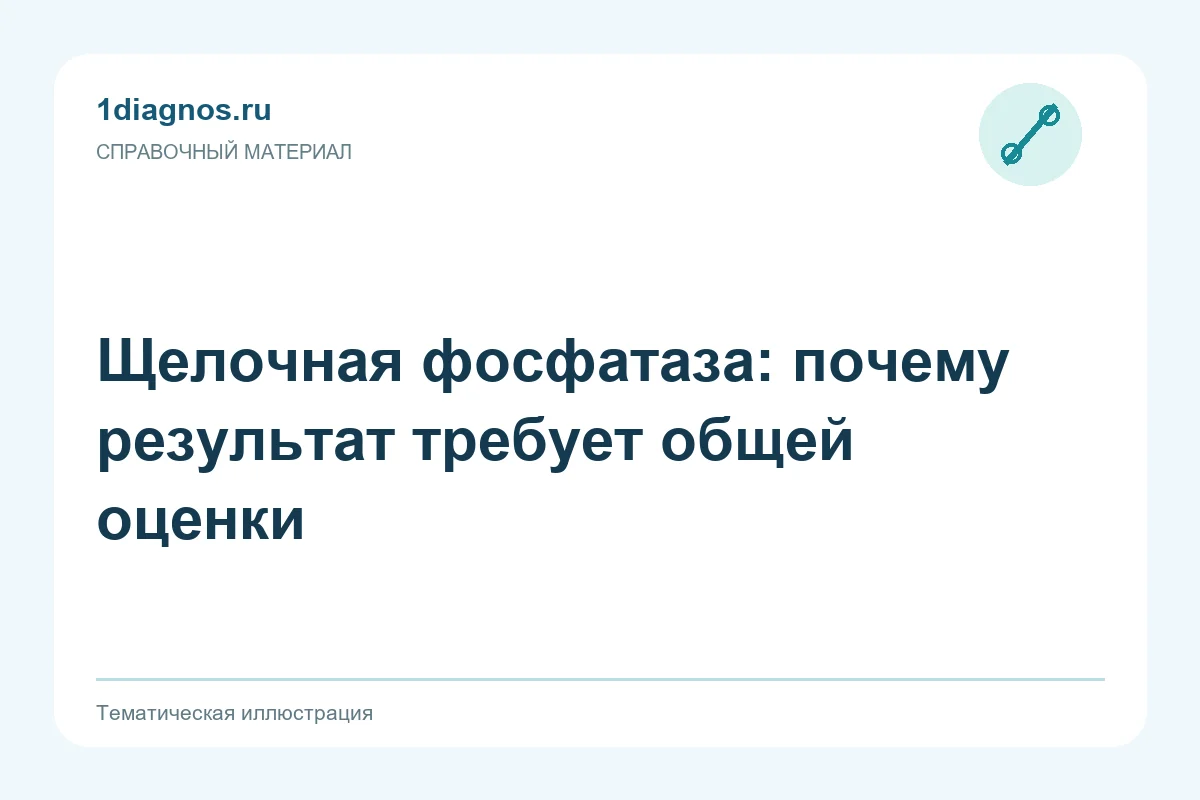 1diagnos.ru
СПРАВОЧНЫЙ МАТЕРИАЛ

Щелочная фосфатаза: почему результат требует общей оценки

Тематическая иллюстрация